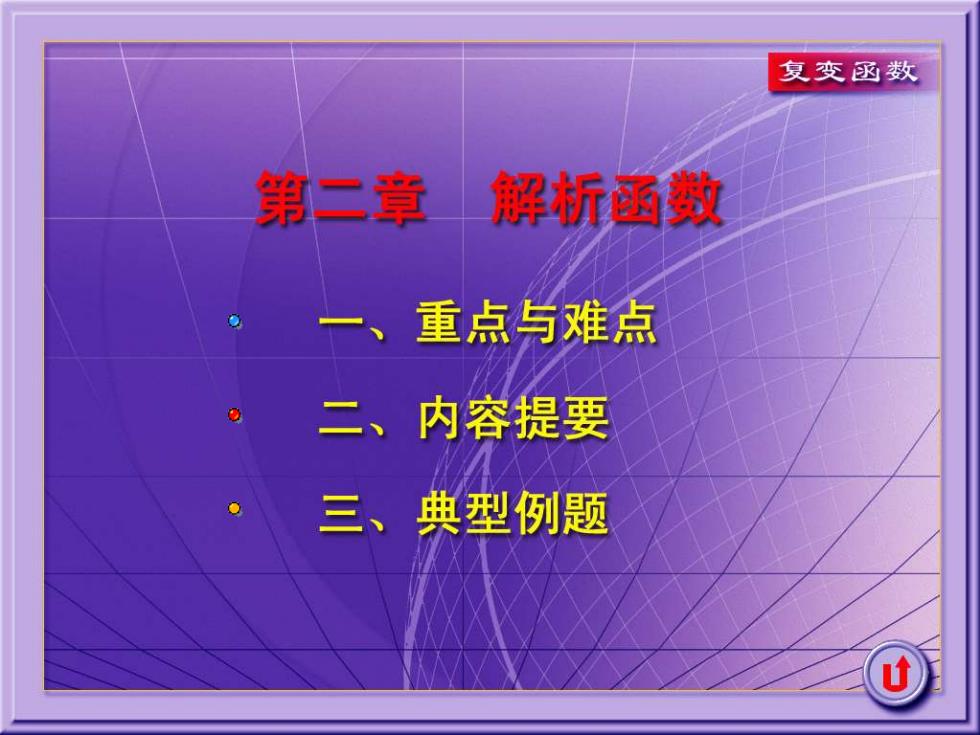 复变函数

第二章　解析函数

一、重点与难点

二、内容提要

三、典型例题